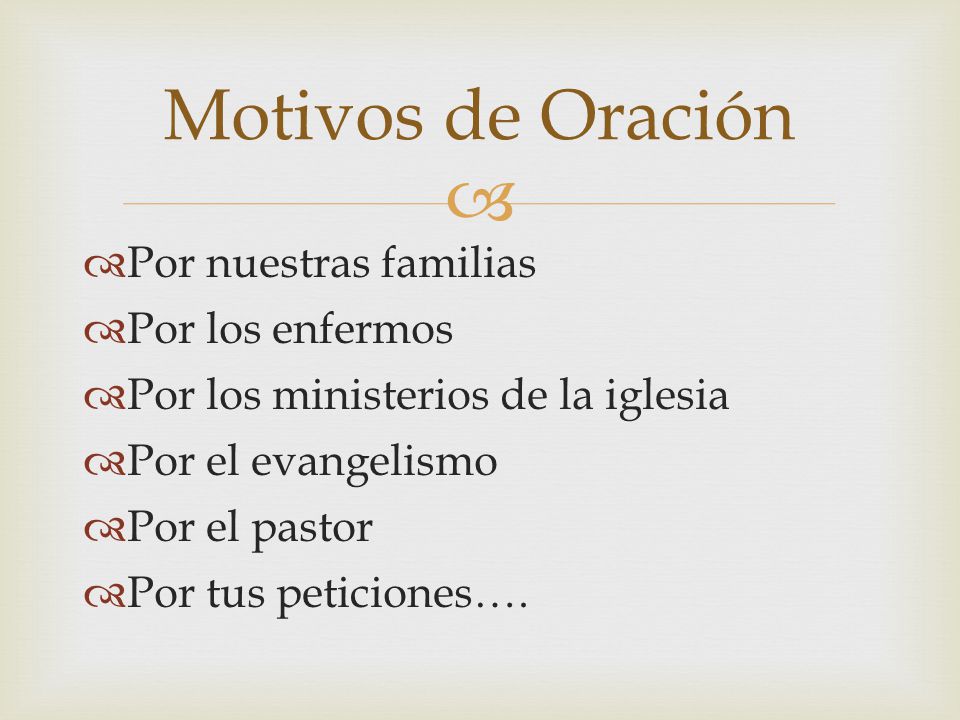 Motivos de Oración

Por nuestras familias
Por los enfermos
Por los ministerios de la iglesia
Por el evangelismo
Por el pastor
Por tus peticiones….